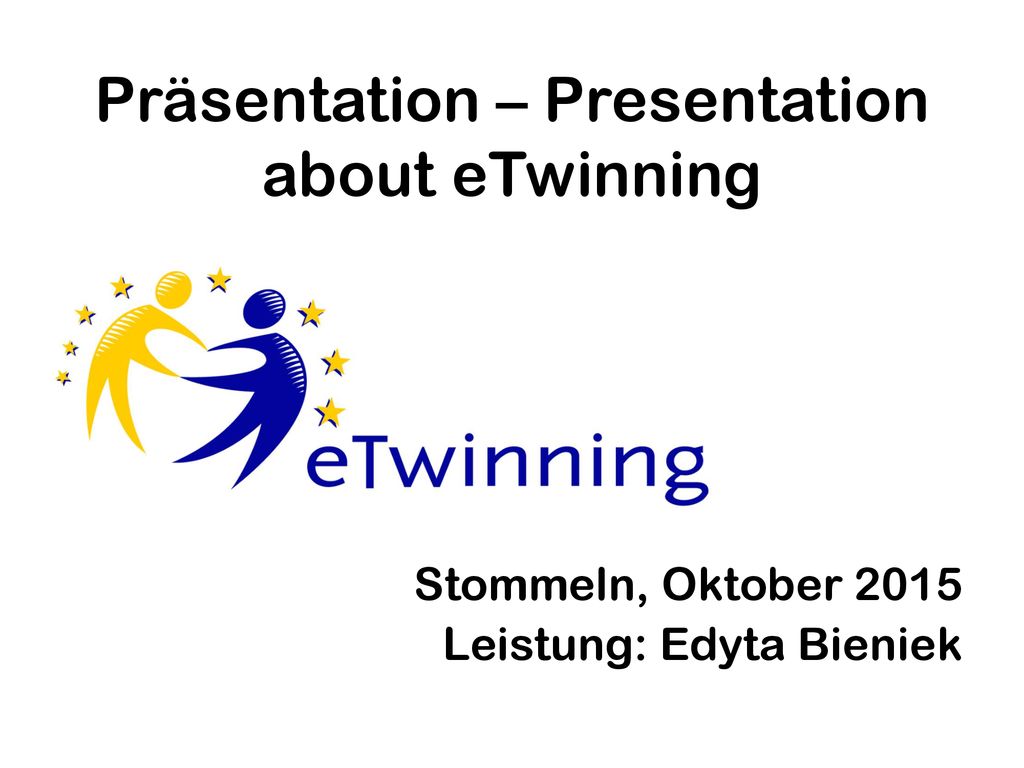 Präsentation – Presentation about eTwinning

eTwinning

Stommeln, Oktober 2015
Leistung: Edyta Bieniek